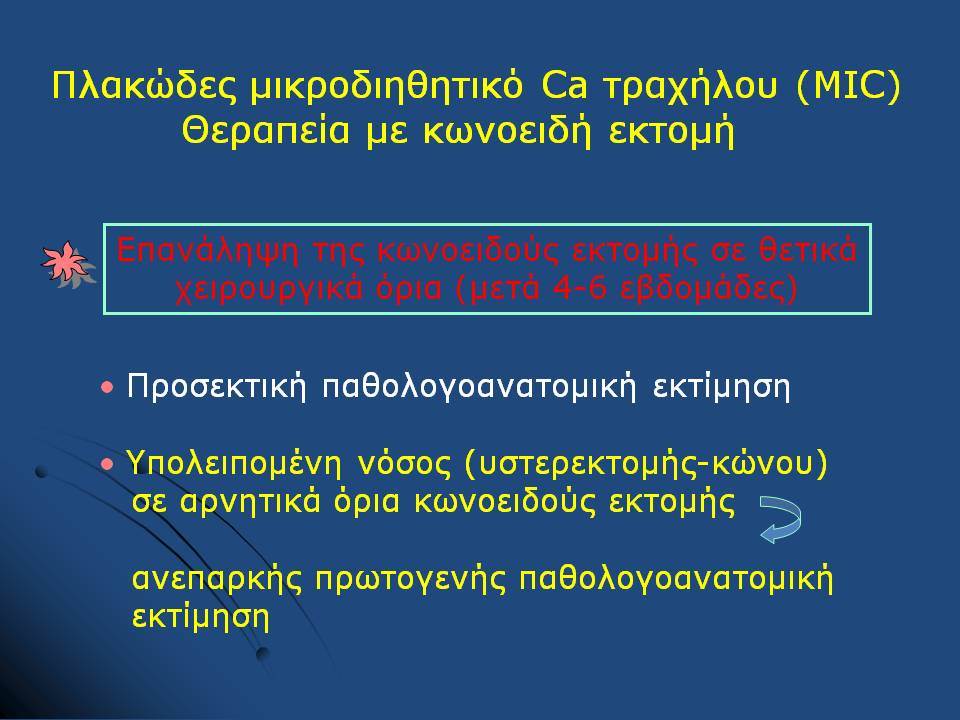 Πλακώδες μικροδιηθητικό Ca τραχήλου (MIC)
Θεραπεία με κωνοειδή εκτομή

Επανάληψη της κωνοειδούς εκτομής σε θετικά χειρουργικά όρια (μετά 4-6 εβδομάδες)

• Προσεκτική παθολογοανατομική εκτίμηση

• Υπολειπομένη νόσος (υστερεκτομής-κώνου) σε αρνητικά όρια κωνοειδούς εκτομής

ανεπαρκής πρωτογενής παθολογοανατομική εκτίμηση